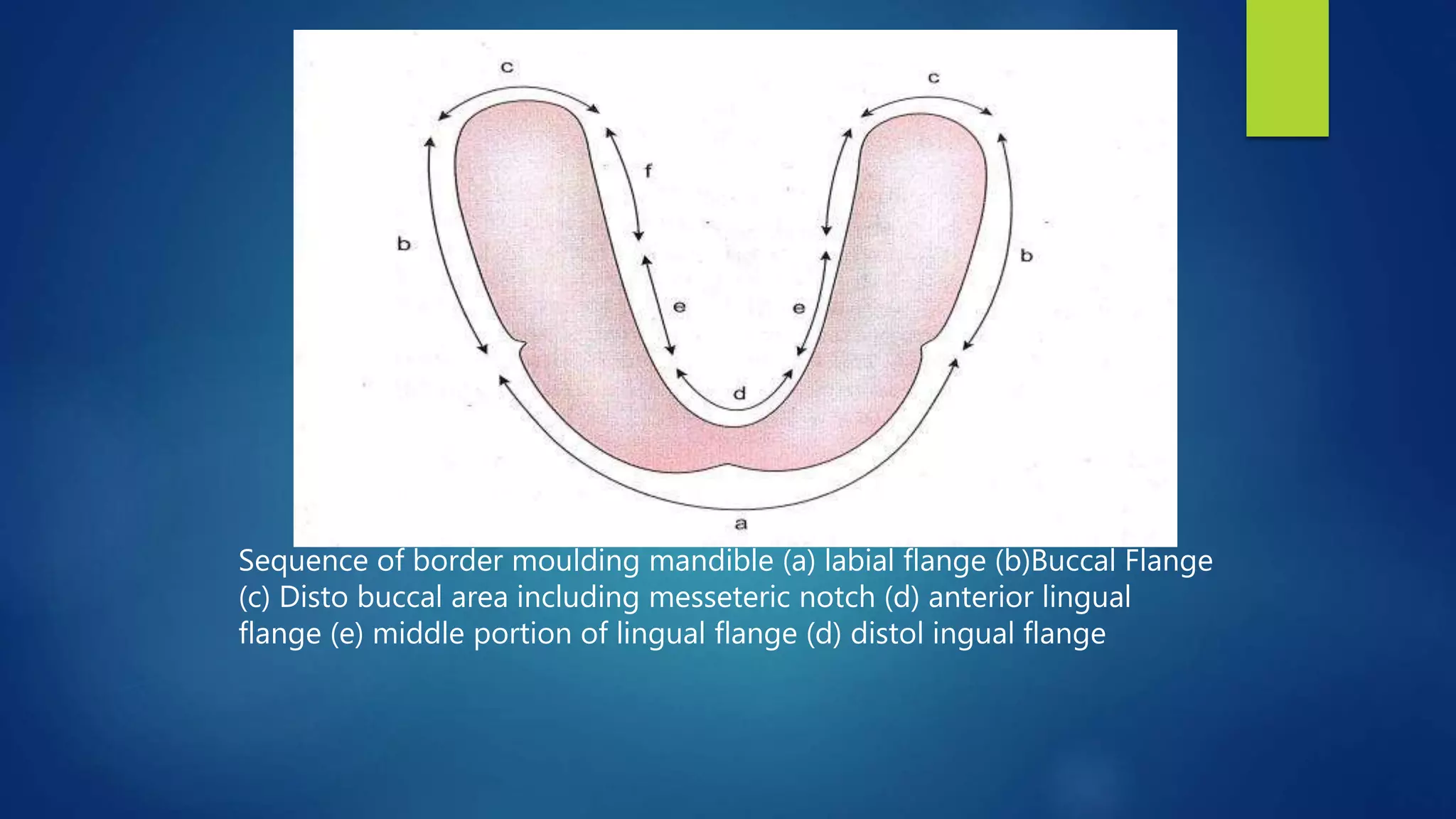 c
c
f
b
b
e
e
d
a

Sequence of border moulding mandible (a) labial flange (b)Buccal Flange (c) Disto buccal area including messeteric notch (d) anterior lingual flange (e) middle portion of lingual flange (d) distol ingual flange